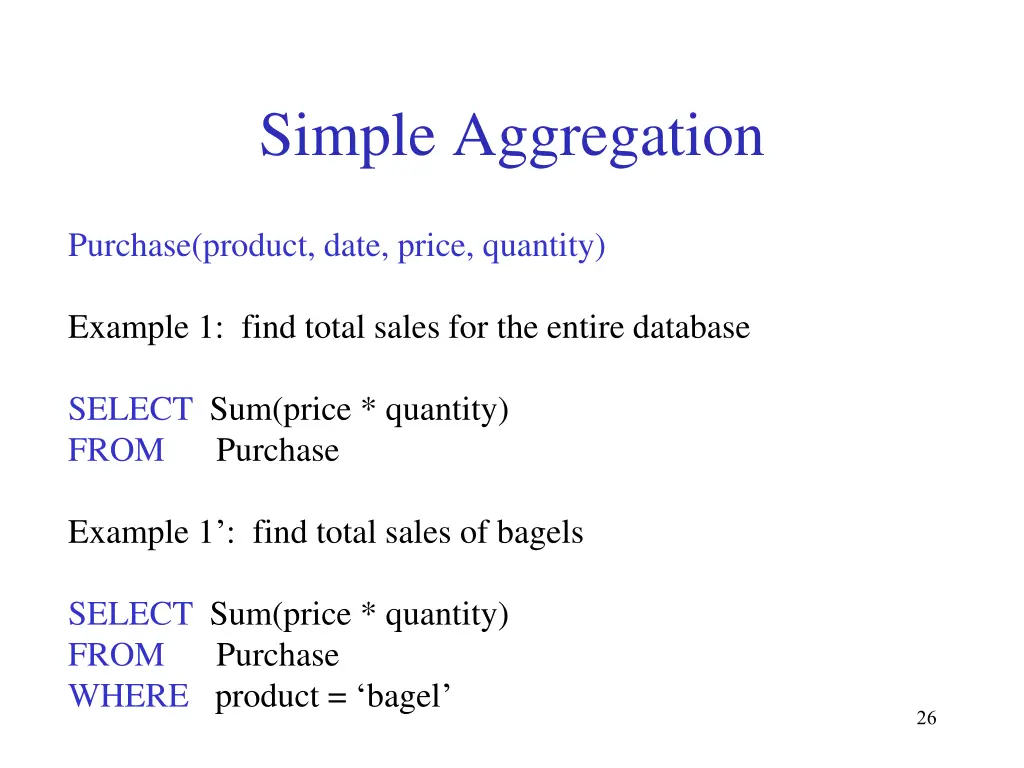 Simple Aggregation

Purchase(product, date, price, quantity)

Example 1: find total sales for the entire database

SELECT Sum(price * quantity)
FROM Purchase

Example 1’: find total sales of bagels

SELECT Sum(price * quantity)
FROM Purchase
WHERE product = ‘bagel’

26